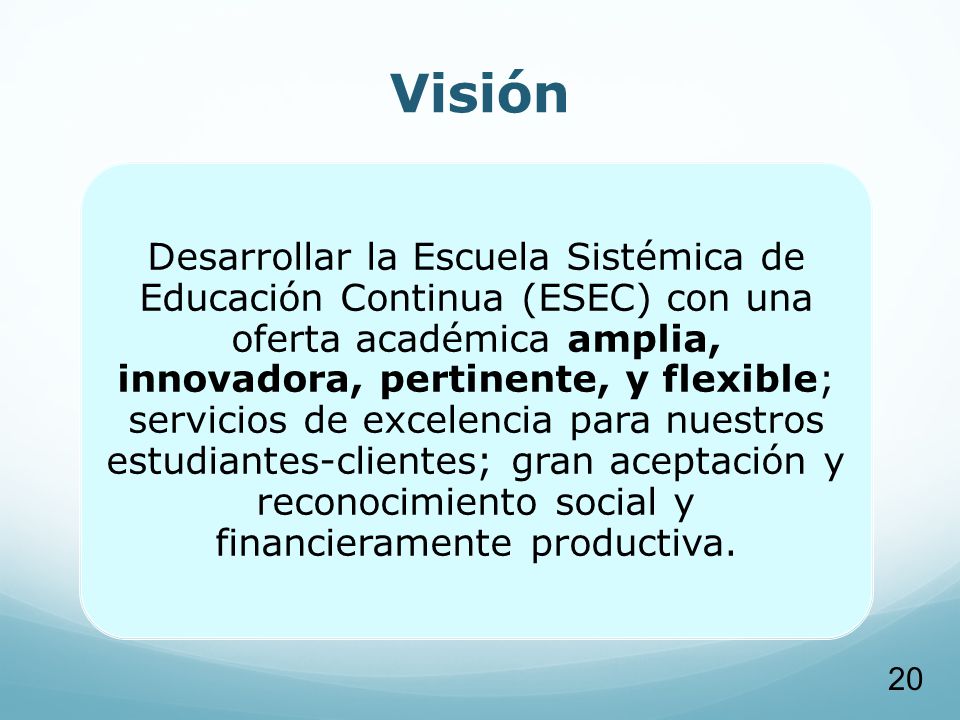 Visión

Desarrollar la Escuela Sistémica de Educación Continua (ESEC) con una oferta académica amplia, innovadora, pertinente, y flexible; servicios de excelencia para nuestros estudiantes-clientes; gran aceptación y reconocimiento social y financieramente productiva.

20